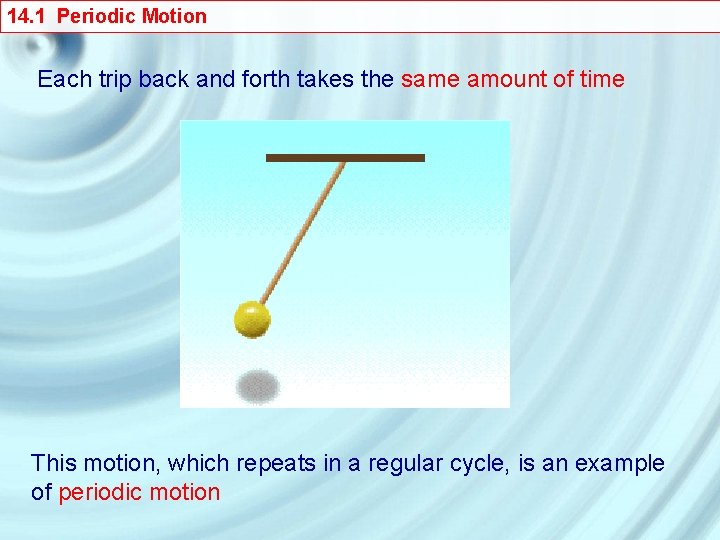 14.1 Periodic Motion

Each trip back and forth takes the same amount of time

This motion, which repeats in a regular cycle, is an example of periodic motion